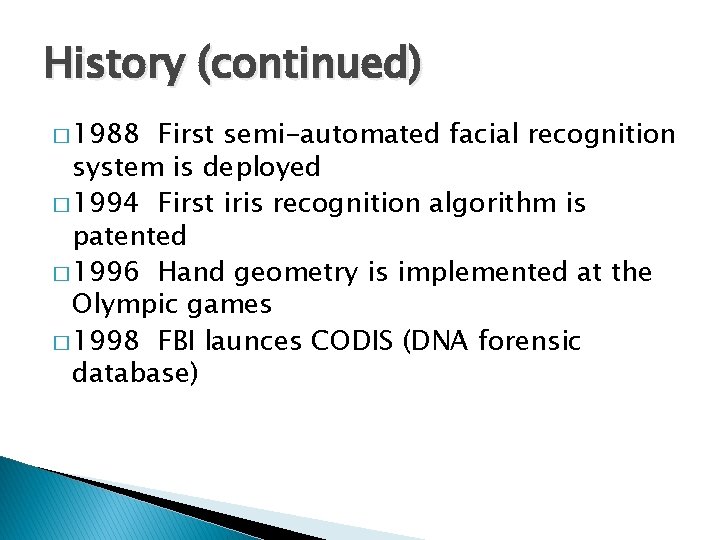 History (continued)

□ 1988 First semi-automated facial recognition system is deployed

□ 1994 First iris recognition algorithm is patented

□ 1996 Hand geometry is implemented at the Olympic games

□ 1998 FBI launces CODIS (DNA forensic database)